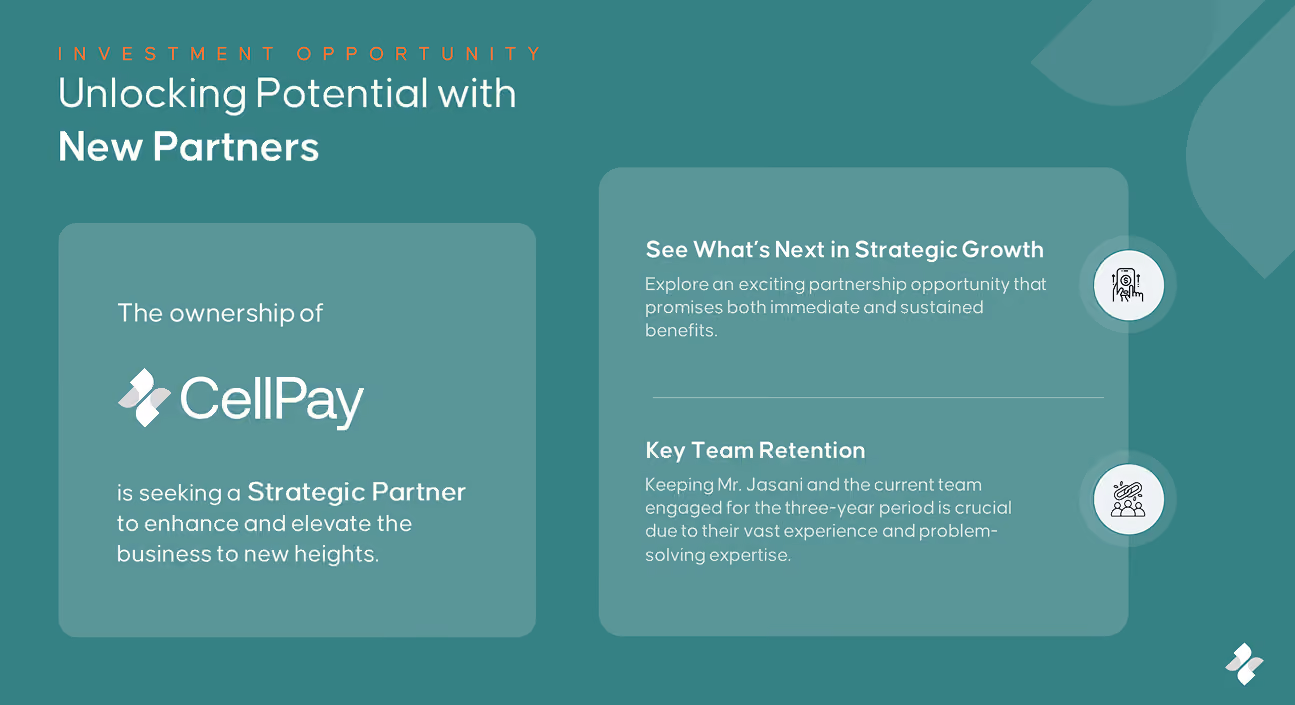 INVESTMENT OPPORTUNITY

Unlocking Potential with New Partners

The ownership of

CellPay

is seeking a Strategic Partner to enhance and elevate the business to new heights.

See What's Next in Strategic Growth

Explore an exciting partnership opportunity that promises both immediate and sustained benefits.

Key Team Retention

Keeping Mr. Jasani and the current team engaged for the three-year period is crucial due to their vast experience and problem-solving expertise.